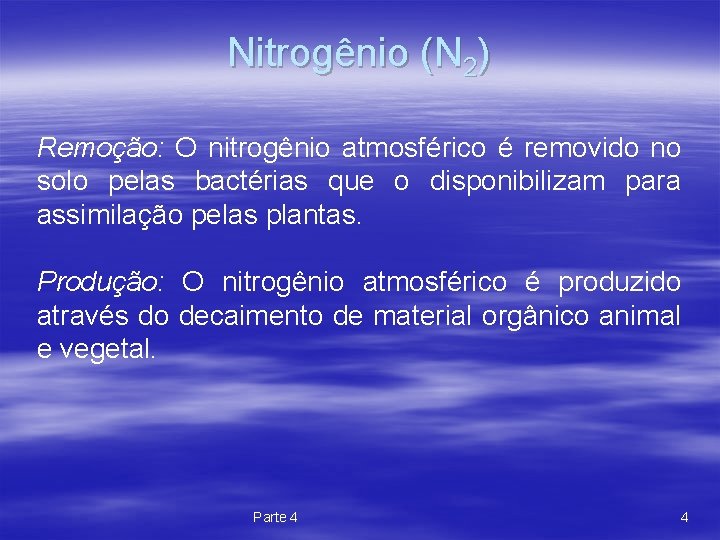 Nitrogênio ($N_2$)

Remoção: O nitrogênio atmosférico é removido no solo pelas bactérias que o disponibilizam para assimilação pelas plantas.

Produção: O nitrogênio atmosférico é produzido através do decaimento de material orgânico animal e vegetal.

Parte 4

4